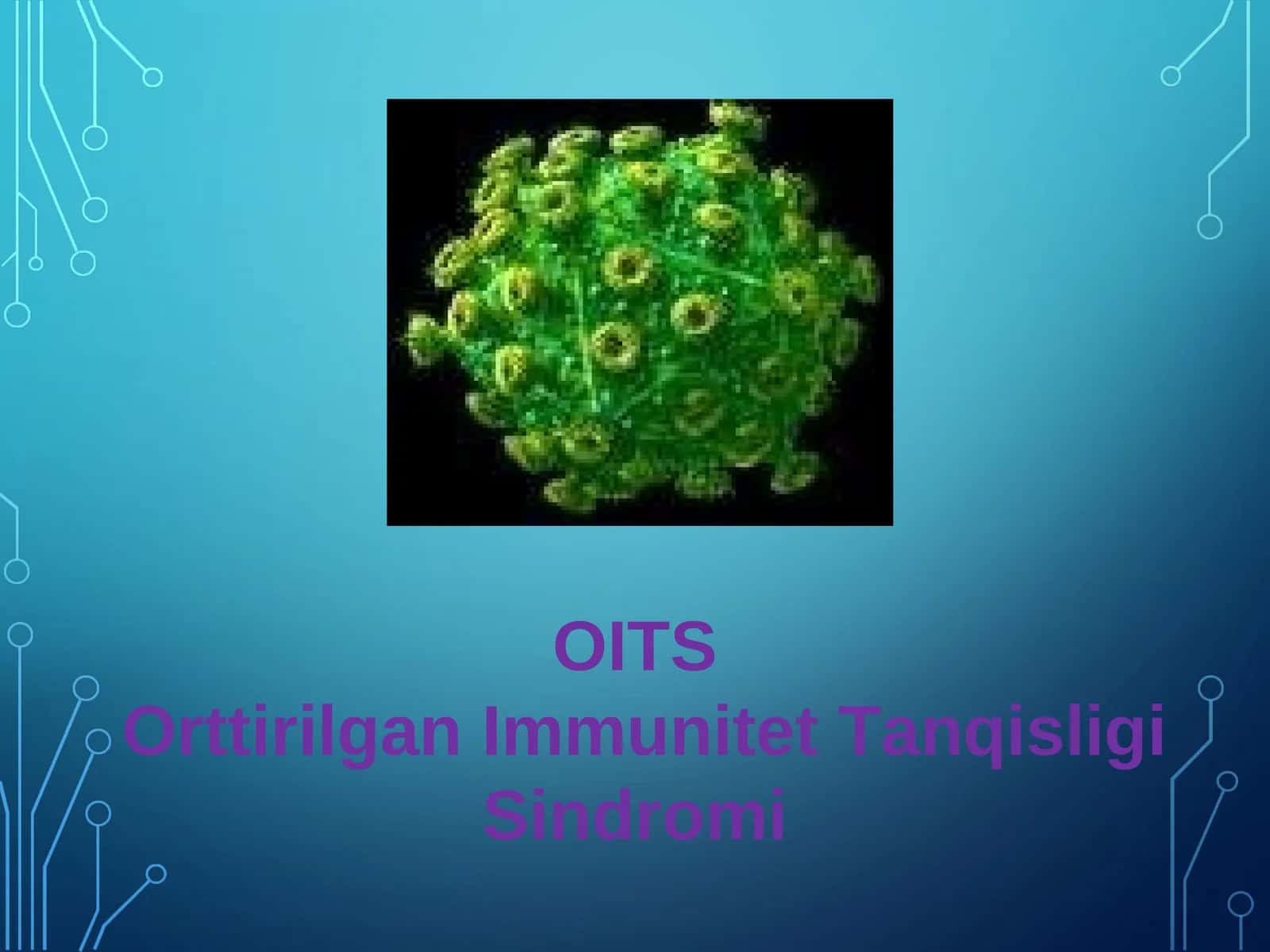 OITS
Orttirilgan Immunitet Tanqisligi Sindromi